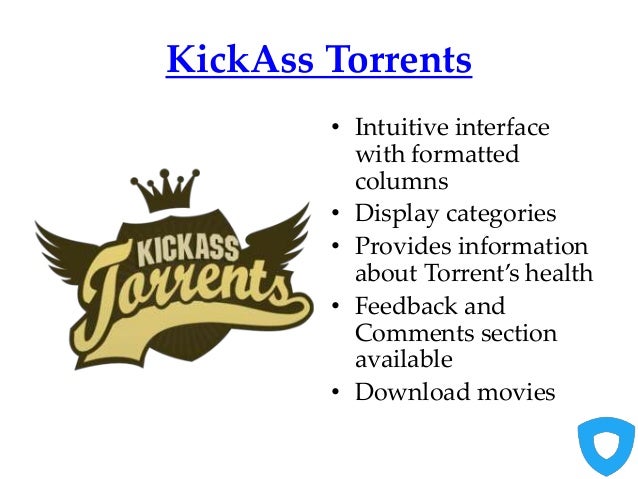 KickAss Torrents

KICKASS Torrents

• Intuitive interface with formatted columns
• Display categories
• Provides information about Torrent's health
• Feedback and Comments section available
• Download movies